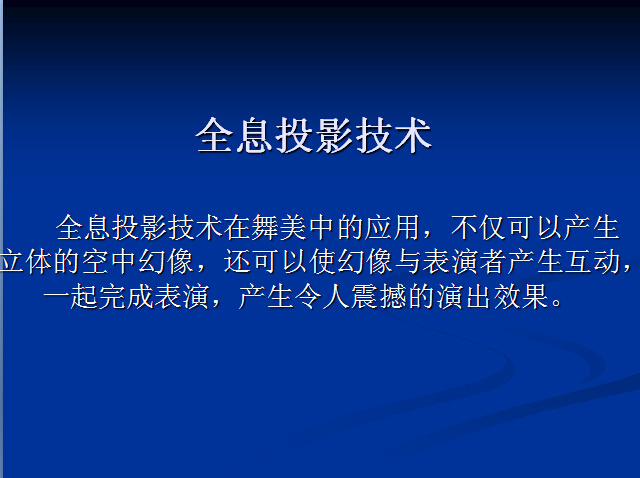 全息投影技术

全息投影技术在舞美中的应用，不仅可以产生立体的空中幻像，还可以使幻像与表演者产生互动，一起完成表演，产生令人震撼的演出效果。